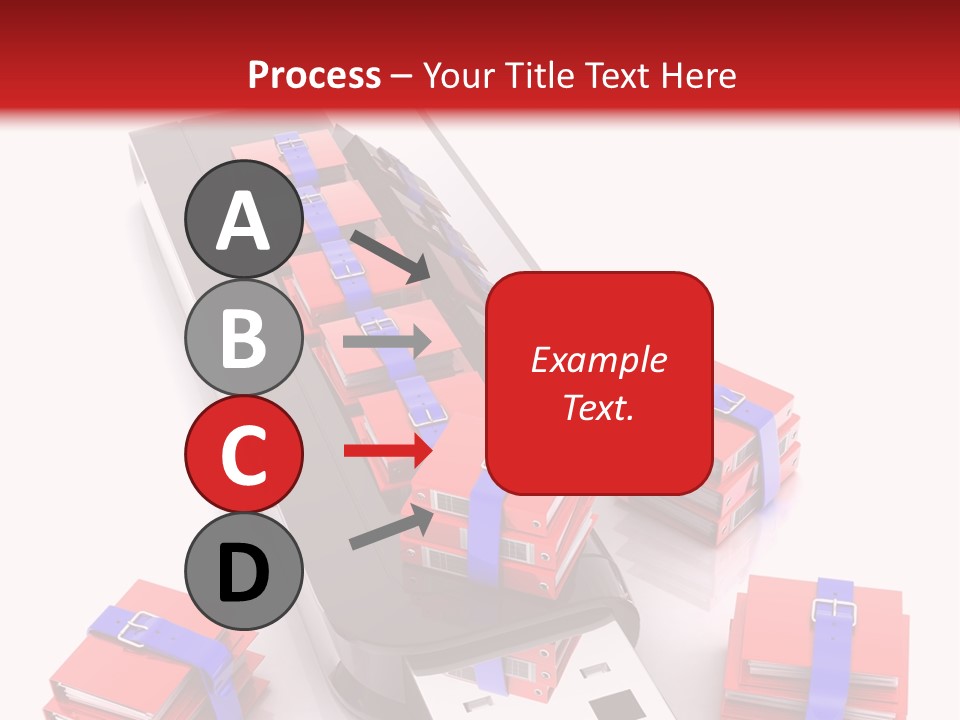 Process – Your Title Text Here

A

B

C

D

Example Text.